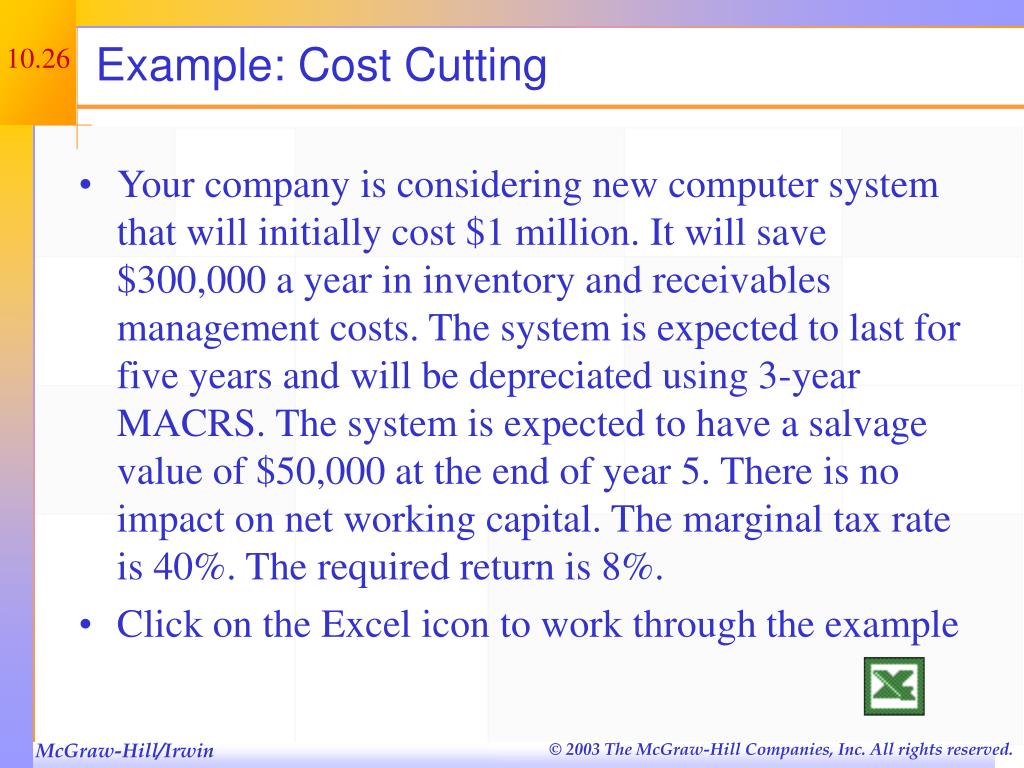 10.26

Example: Cost Cutting

• Your company is considering new computer system that will initially cost \$1 million. It will save \$300,000 a year in inventory and receivables management costs. The system is expected to last for five years and will be depreciated using 3-year MACRS. The system is expected to have a salvage value of \$50,000 at the end of year 5. There is no impact on net working capital. The marginal tax rate is 40%. The required return is 8%.

• Click on the Excel icon to work through the example

McGraw-Hill/Irwin

© 2003 The McGraw-Hill Companies, Inc. All rights reserved.